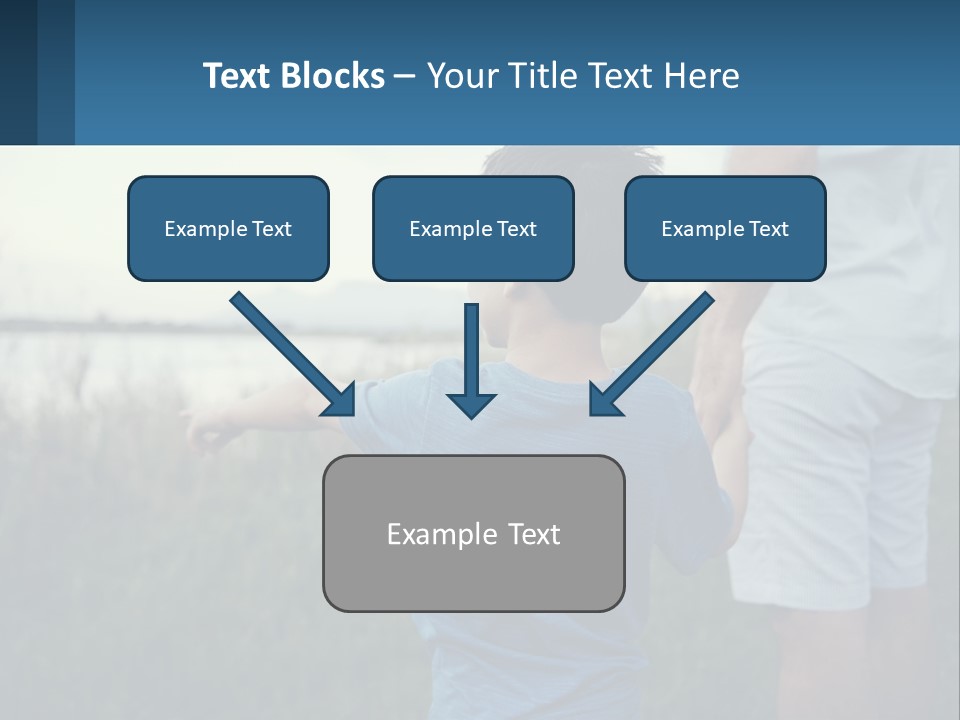 Text Blocks – Your Title Text Here

Example Text

Example Text

Example Text

Example Text